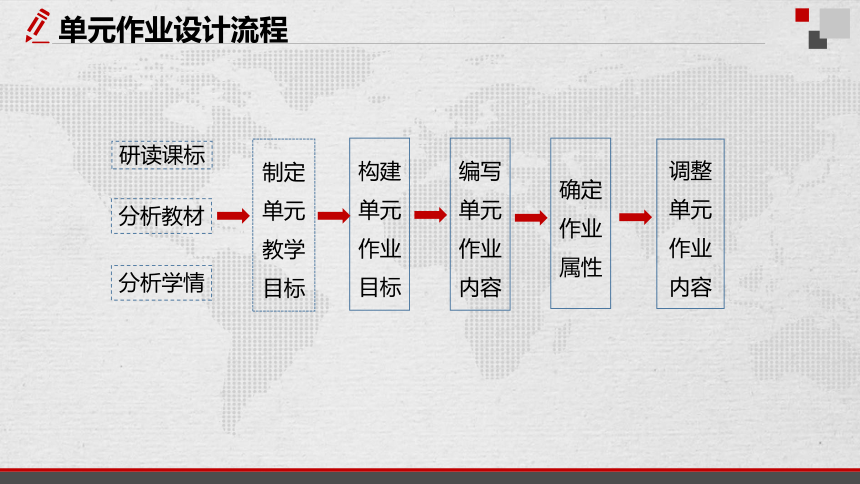 单元作业设计流程

研读课标

分析教材

分析学情

制定单元教学目标

构建单元作业目标

编写单元作业内容

确定作业属性

调整单元作业内容